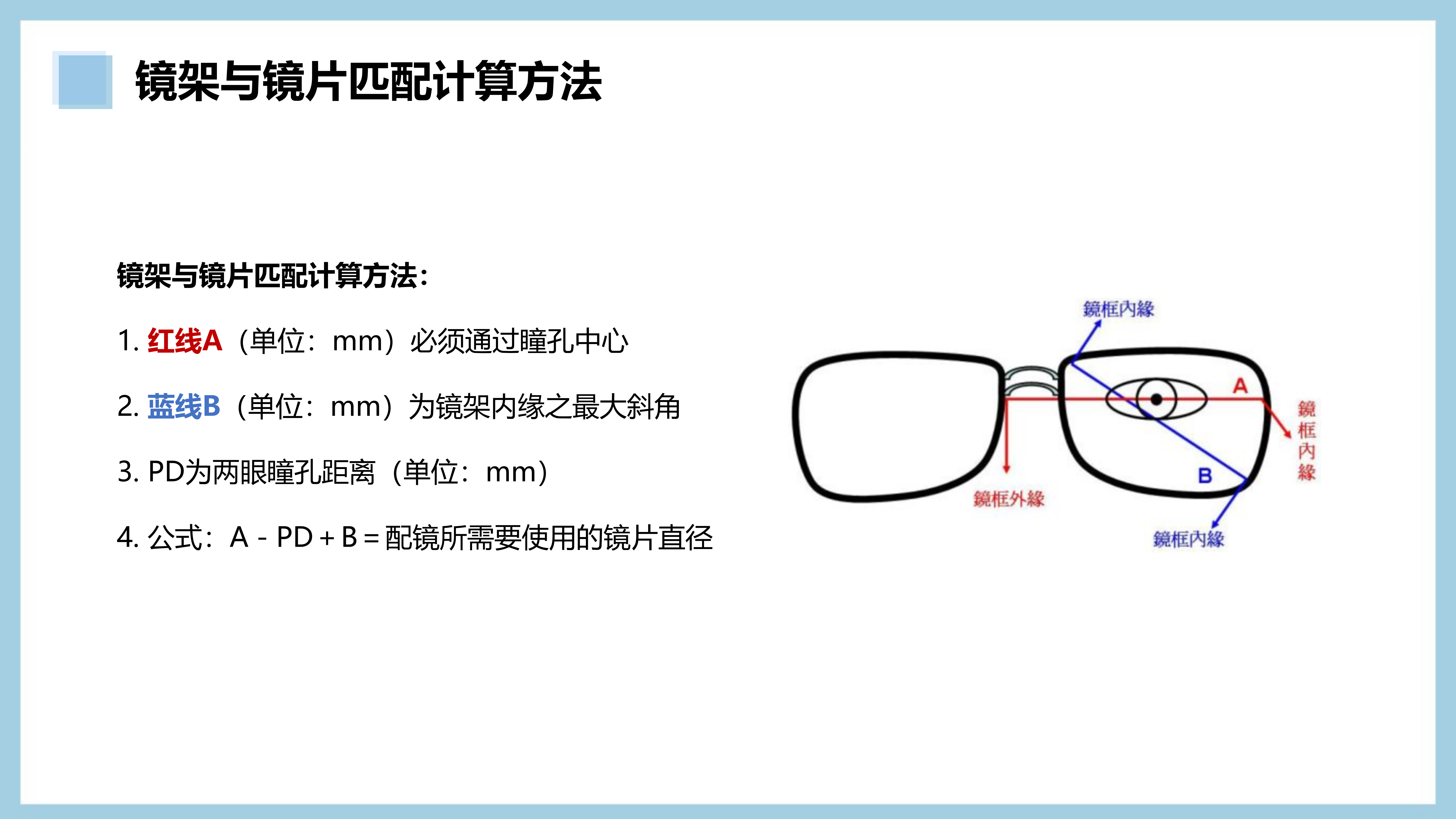 镜架与镜片匹配计算方法

镜架与镜片匹配计算方法：

1. 红线A（单位：mm）必须通过瞳孔中心

2. 蓝线B（单位：mm）为镜架内缘之最大斜角

3. PD为两眼瞳孔距离（单位：mm）

4. 公式：A - PD + B = 配镜所需要使用的镜片直径

鏡框內緣

A

鏡框內緣

B

鏡框外緣

鏡框內緣